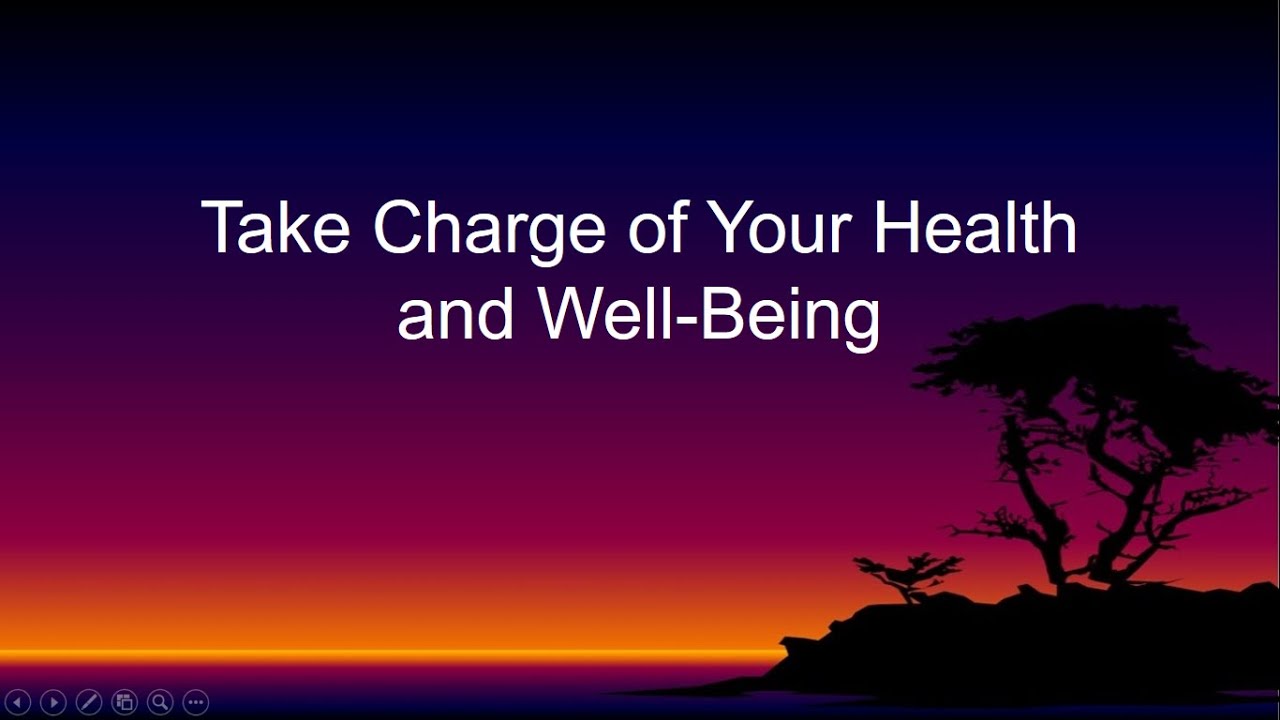 Take Charge of Your Health and Well-Being